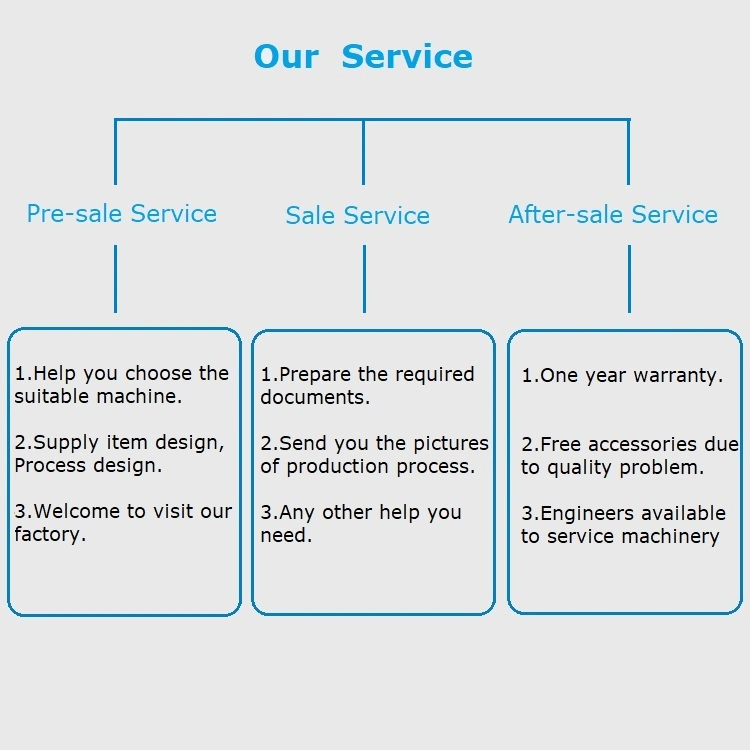 Our Service

Pre-sale Service

1.Help you choose the suitable machine.

2.Supply item design, Process design.

3.Welcome to visit our factory.

Sale Service

1.Prepare the required documents.

2.Send you the pictures of production process.

3.Any other help you need.

After-sale Service

1.One year warranty.

2.Free accessories due to quality problem.

3.Engineers available to service machinery